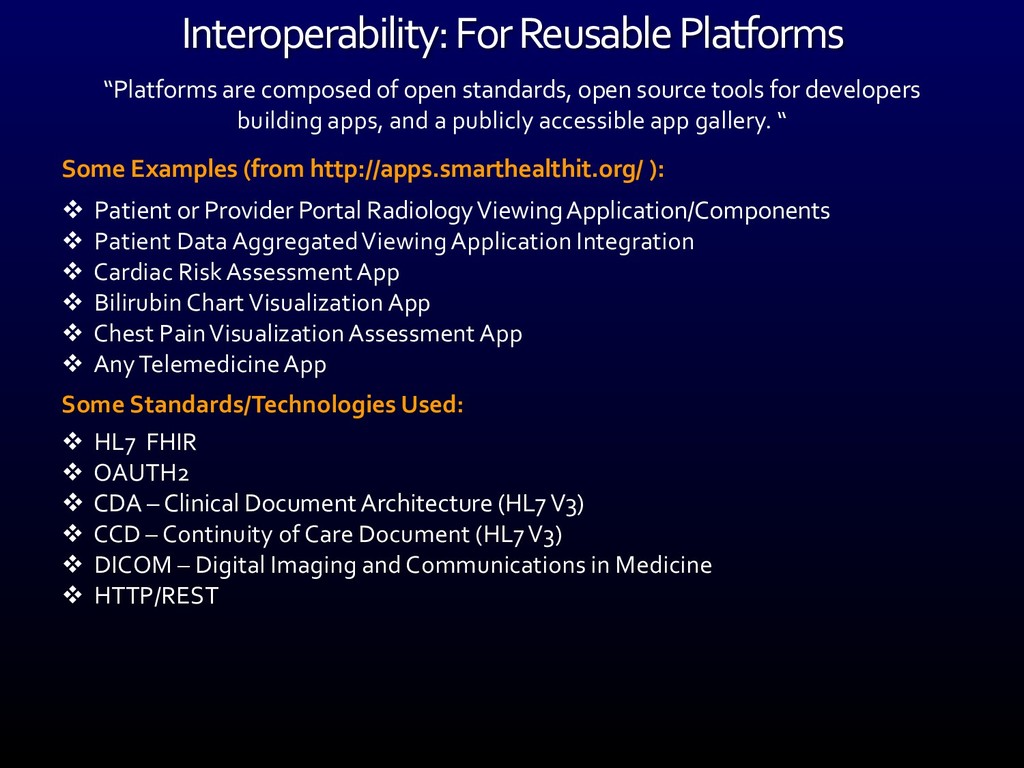 Interoperability: For Reusable Platforms

“Platforms are composed of open standards, open source tools for developers building apps, and a publicly accessible app gallery. “

Some Examples (from http://apps.smarthealthit.org/ ):

❖ Patient or Provider Portal Radiology Viewing Application/Components
❖ Patient Data Aggregated Viewing Application Integration
❖ Cardiac Risk Assessment App
❖ Bilirubin Chart Visualization App
❖ Chest Pain Visualization Assessment App
❖ Any Telemedicine App

Some Standards/Technologies Used:

❖ HL7 FHIR
❖ OAUTH2
❖ CDA – Clinical Document Architecture (HL7 V3)
❖ CCD – Continuity of Care Document (HL7 V3)
❖ DICOM – Digital Imaging and Communications in Medicine
❖ HTTP/REST